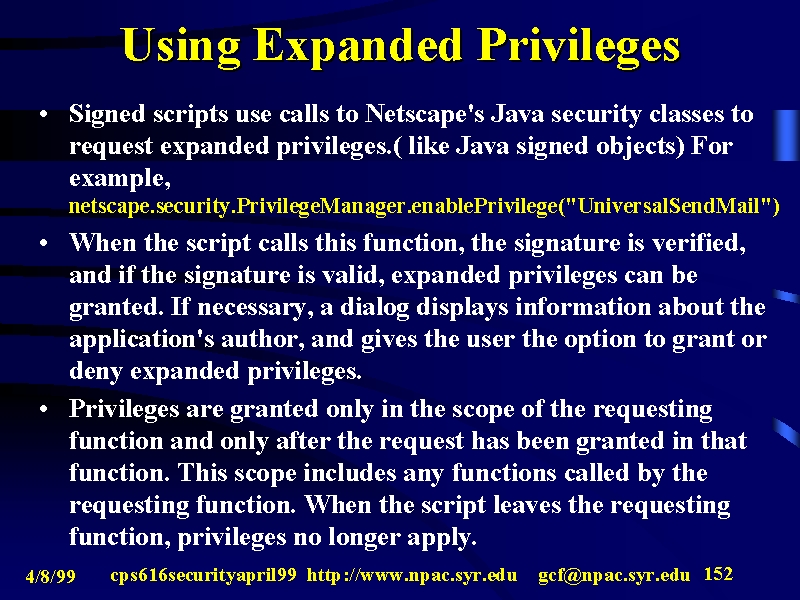 Using Expanded Privileges

• Signed scripts use calls to Netscape's Java security classes to request expanded privileges.( like Java signed objects) For example, netscape.security.PrivilegeManager.enablePrivilege("UniversalSendMail")

• When the script calls this function, the signature is verified, and if the signature is valid, expanded privileges can be granted. If necessary, a dialog displays information about the application's author, and gives the user the option to grant or deny expanded privileges.

• Privileges are granted only in the scope of the requesting function and only after the request has been granted in that function. This scope includes any functions called by the requesting function. When the script leaves the requesting function, privileges no longer apply.

4/8/99 cps616securityapril99 http://www.npac.syr.edu gcf@npac.syr.edu 152